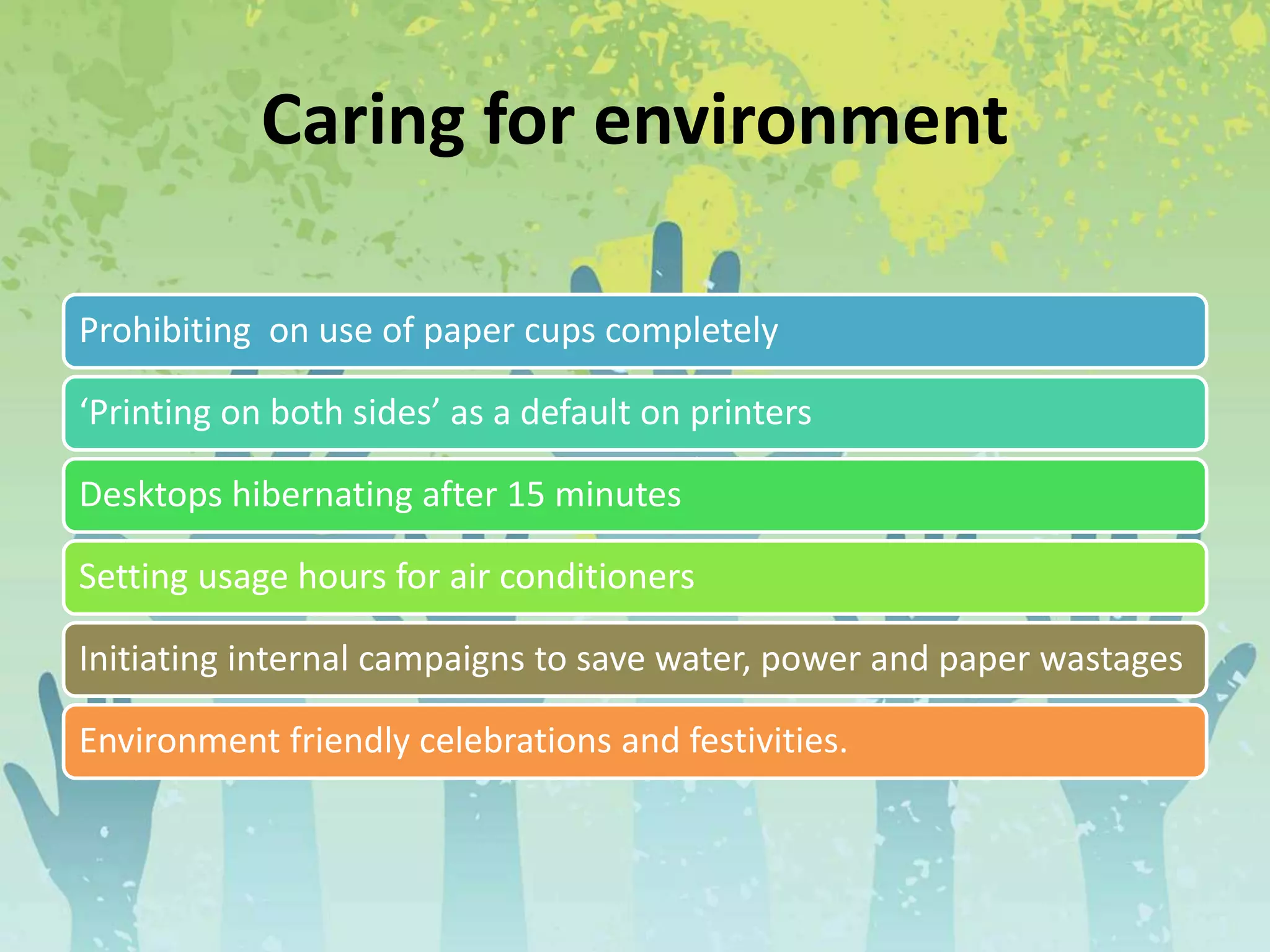 Caring for environment

Prohibiting  on use of paper cups completely

‘Printing on both sides’ as a default on printers

Desktops hibernating after 15 minutes

Setting usage hours for air conditioners

Initiating internal campaigns to save water, power and paper wastages

Environment friendly celebrations and festivities.